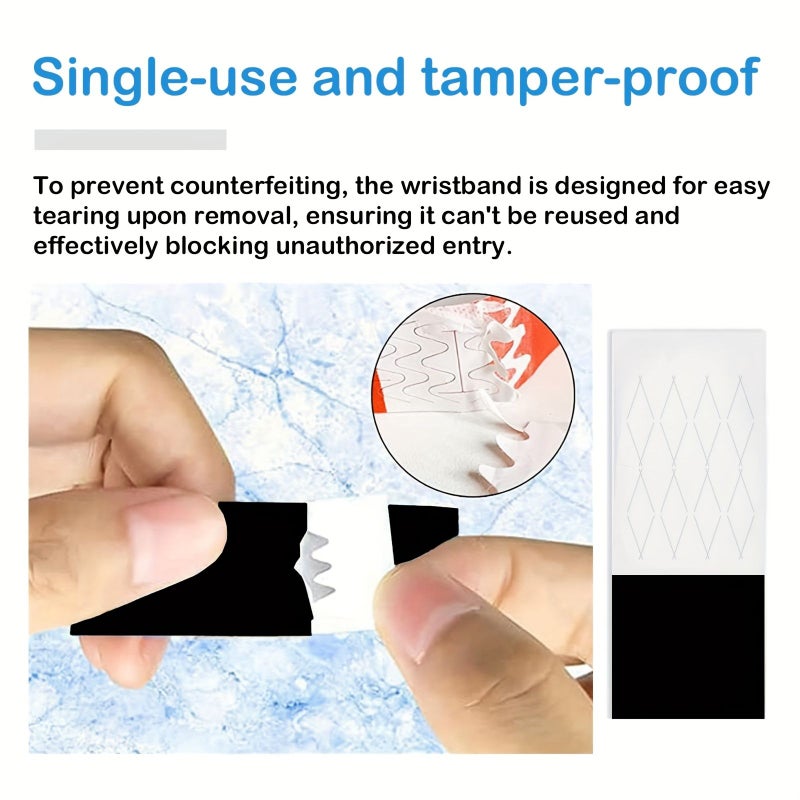 Single-use and tamper-proof

To prevent counterfeiting, the wristband is designed for easy tearing upon removal, ensuring it can't be reused and effectively blocking unauthorized entry.